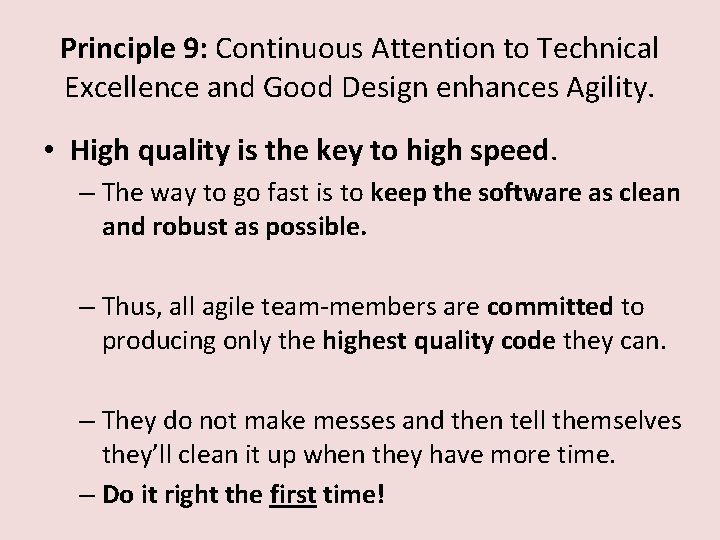 Principle 9: Continuous Attention to Technical Excellence and Good Design enhances Agility.

• High quality is the key to high speed.
– The way to go fast is to keep the software as clean and robust as possible.

– Thus, all agile team-members are committed to producing only the highest quality code they can.

– They do not make messes and then tell themselves they'll clean it up when they have more time.
– Do it right the first time!